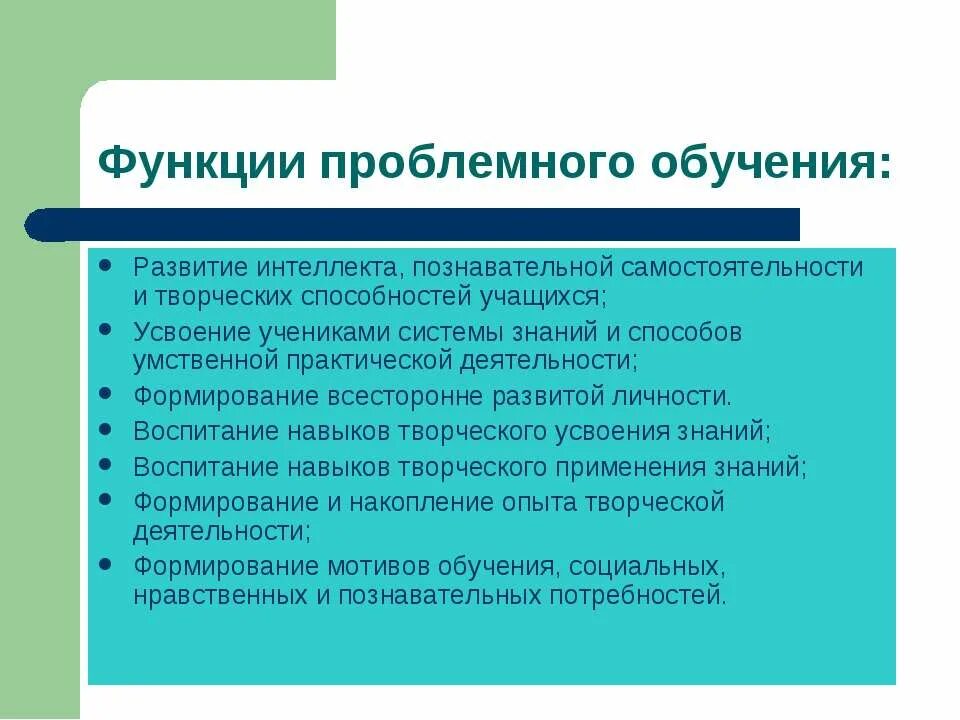 Функции проблемного обучения:

- Развитие интеллекта, познавательной самостоятельности и творческих способностей учащихся;
- Усвоение учениками системы знаний и способов умственной практической деятельности;
- Формирование всесторонне развитой личности.
- Воспитание навыков творческого усвоения знаний;
- Воспитание навыков творческого применения знаний;
- Формирование и накопление опыта творческой деятельности;
- Формирование мотивов обучения, социальных, нравственных и познавательных потребностей.